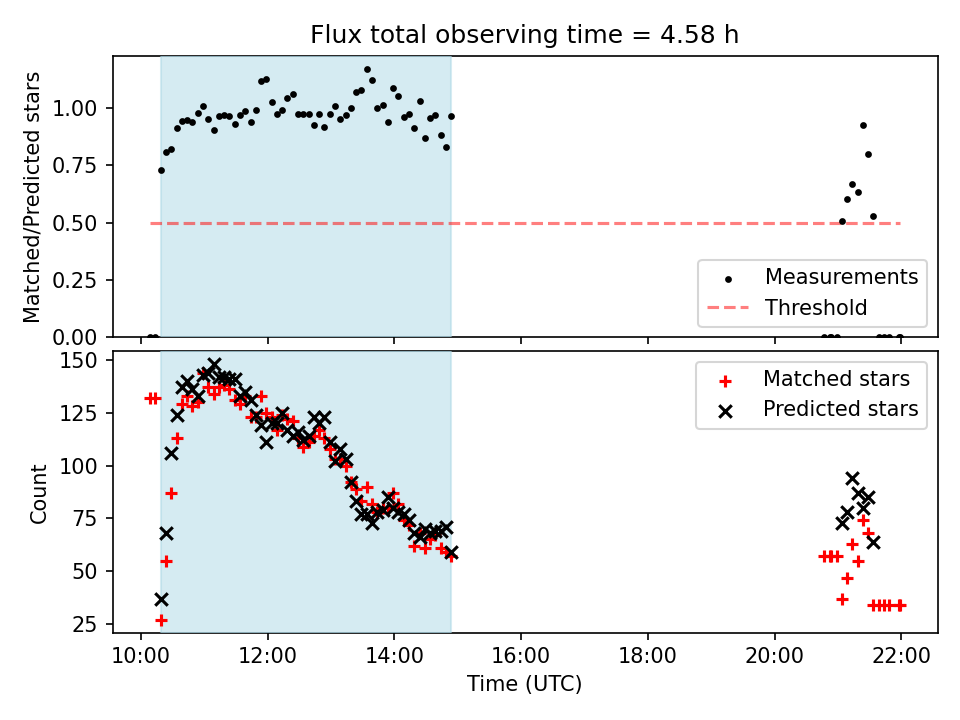 Flux total observing time = 4.58 h

Matched/Predicted stars

1.00
0.75
0.50
0.25
0.00

Measurements
Threshold

Count

150
125
100
75
50
25

Matched stars
Predicted stars

10:00
12:00
14:00
16:00
18:00
20:00
22:00

Time (UTC)